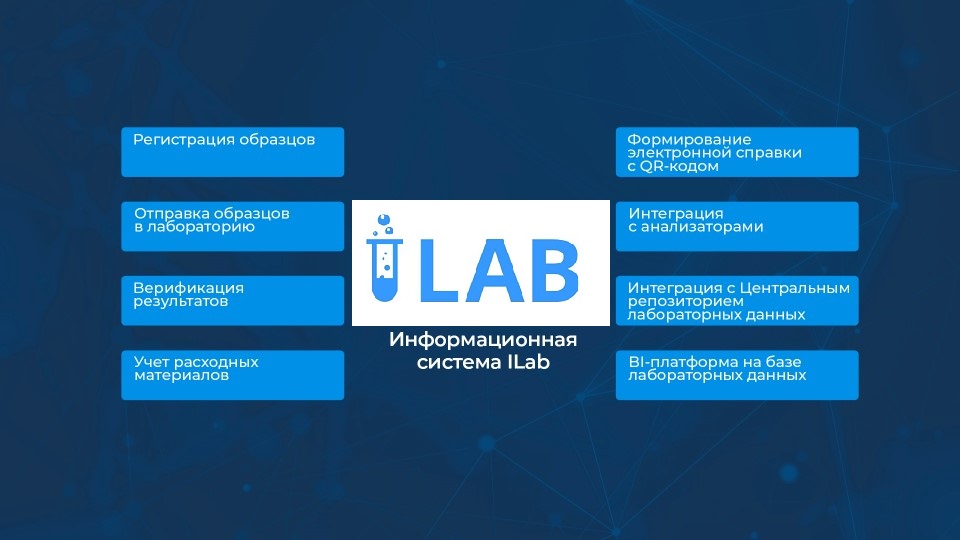 Регистрация образцов

Отправка образцов в лабораторию

Верификация результатов

Учет расходных материалов

LAB

Информационная система ILab

Формирование электронной справки с QR-кодом

Интеграция с анализаторами

Интеграция с Центральным репозиторием лабораторных данных

BI-платформа на базе лабораторных данных